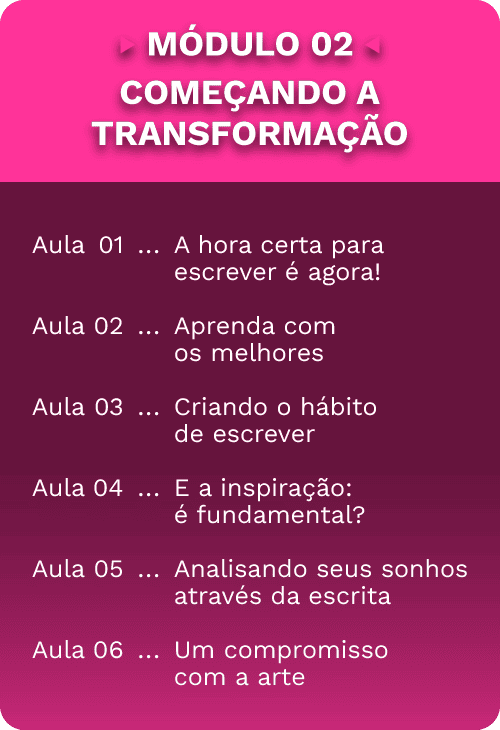 MÓDULO 02
COMEÇANDO A TRANSFORMAÇÃO

Aula 01 ... A hora certa para escrever é agora!

Aula 02 ... Aprenda com os melhores

Aula 03 ... Criando o hábito de escrever

Aula 04 ... E a inspiração: é fundamental?

Aula 05 ... Analisando seus sonhos através da escrita

Aula 06 ... Um compromisso com a arte